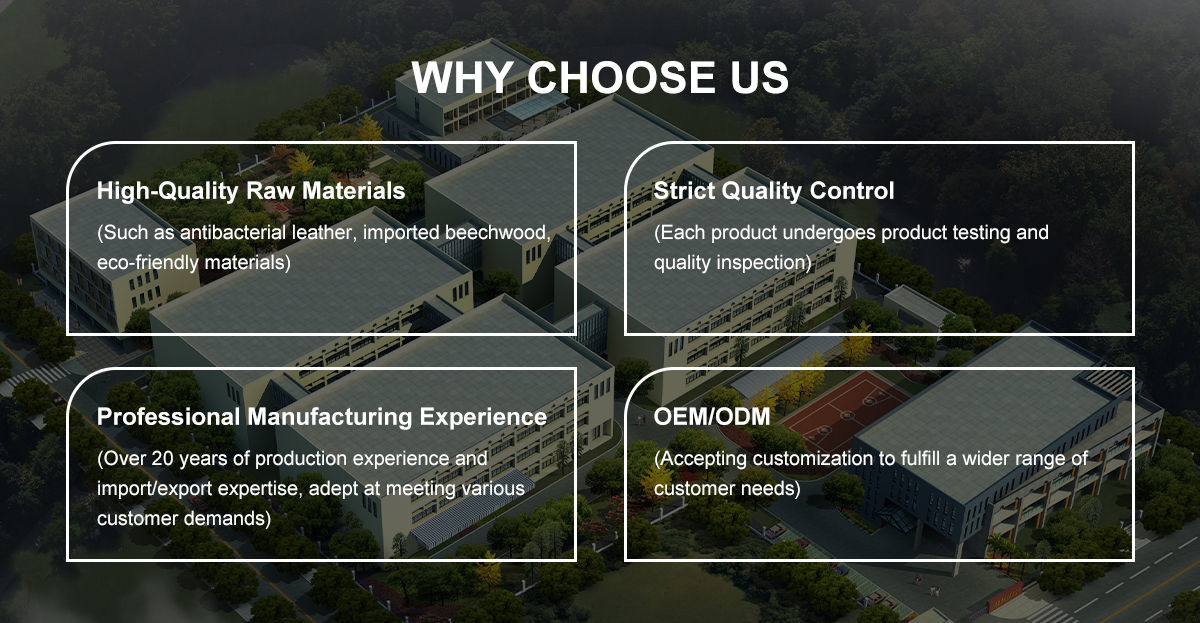 WHY CHOOSE US

High-Quality Raw Materials

(Such as antibacterial leather, imported beechwood, eco-friendly materials)

Strict Quality Control

(Each product undergoes product testing and quality inspection)

Professional Manufacturing Experience

(Over 20 years of production experience and import/export expertise, adept at meeting various customer demands)

OEM/ODM

(Accepting customization to fulfill a wider range of customer needs)